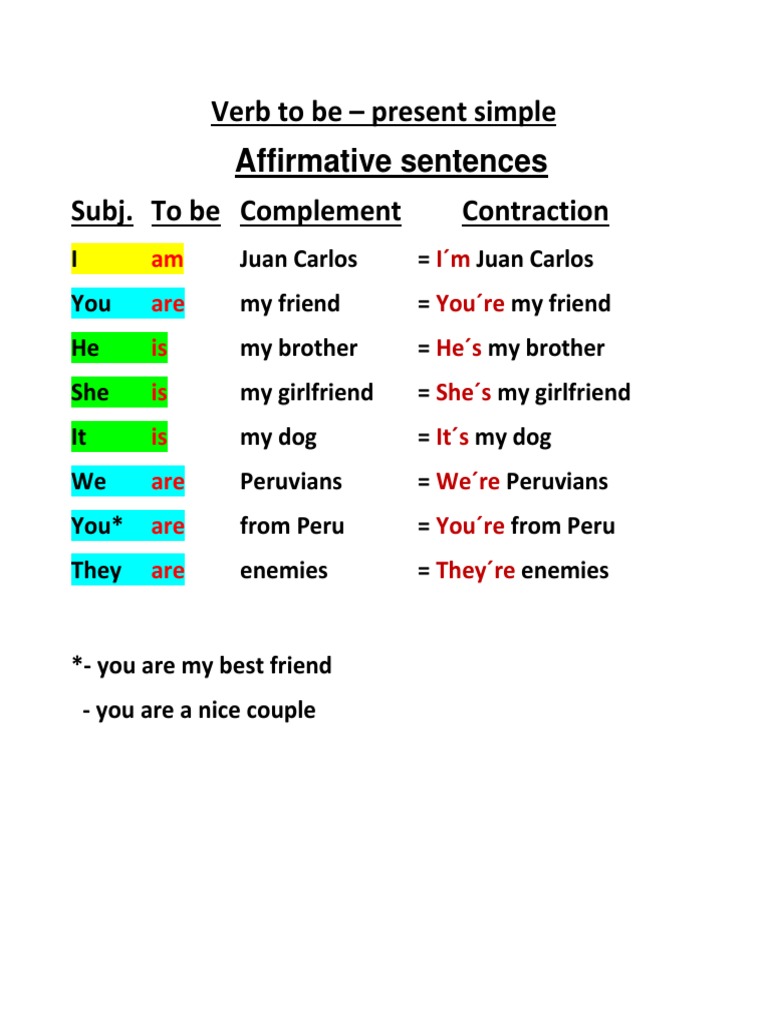 Verb to be – present simple

Affirmative sentences

| Subj. | To be | Complement | Contraction |
|---|---|---|---|
| I | am | Juan Carlos | = I´m Juan Carlos |
| You | are | my friend | = You´re my friend |
| He | is | my brother | = He´s my brother |
| She | is | my girlfriend | = She´s my girlfriend |
| It | is | my dog | = It´s my dog |
| We | are | Peruvians | = We´re Peruvians |
| You* | are | from Peru | = You´re from Peru |
| They | are | enemies | = They´re enemies |

*- you are my best friend

- you are a nice couple